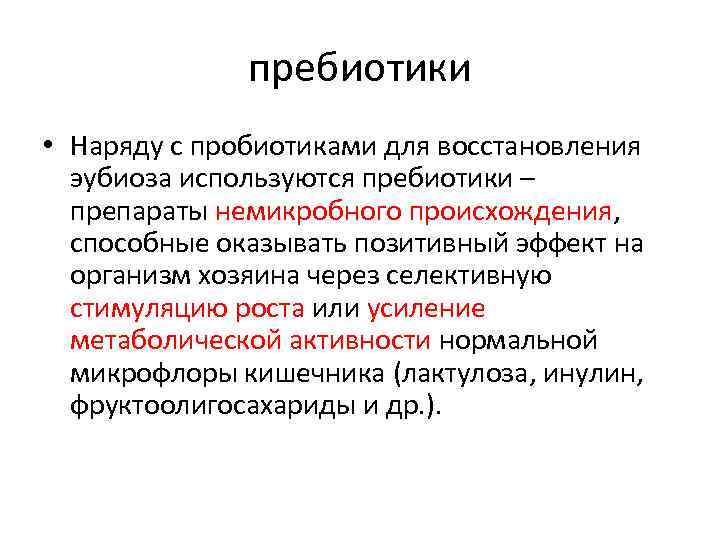 пребиотики

• Наряду с пробиотиками для восстановления эубиоза используются пребиотики – препараты немикробного происхождения, способные оказывать позитивный эффект на организм хозяина через селективную стимуляцию роста или усиление метаболической активности нормальной микрофлоры кишечника (лактулоза, инулин, фруктоолигосахариды и др.).